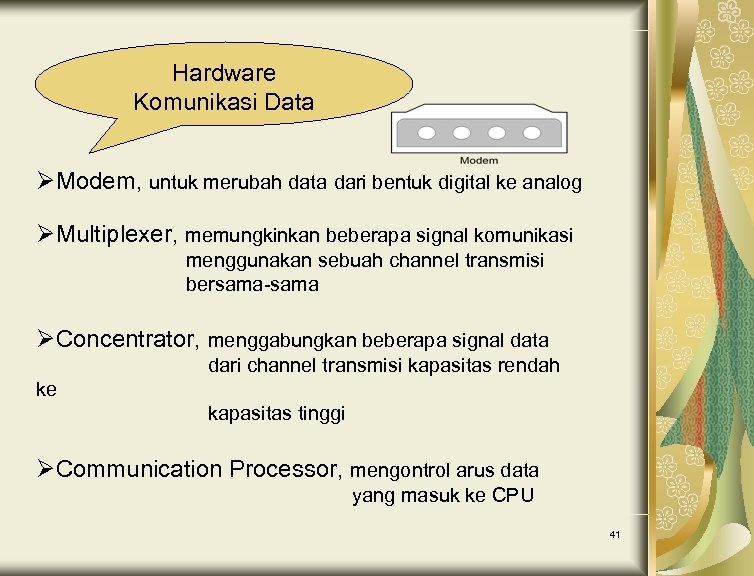 Hardware
Komunikasi Data

Modem

➢Modem, untuk merubah data dari bentuk digital ke analog

➢Multiplexer, memungkinkan beberapa signal komunikasi menggunakan sebuah channel transmisi bersama-sama

➢Concentrator, menggabungkan beberapa signal data dari channel transmisi kapasitas rendah ke kapasitas tinggi

➢Communication Processor, mengontrol arus data yang masuk ke CPU

41